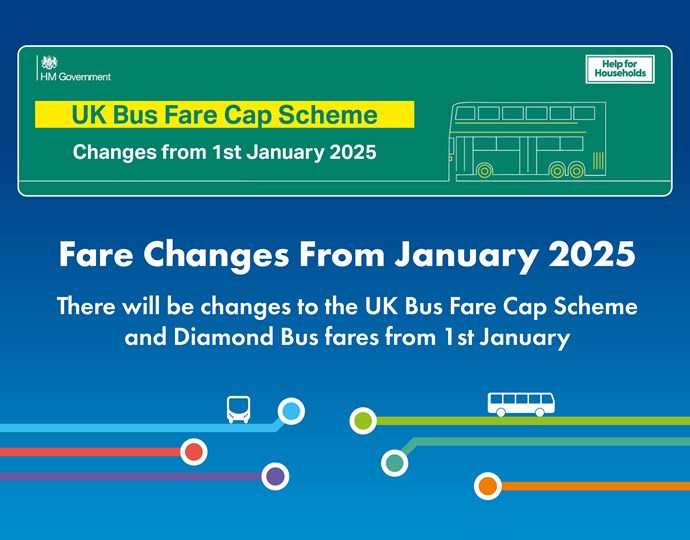 HM Government

Help for Households

UK Bus Fare Cap Scheme

Changes from 1st January 2025

Fare Changes From January 2025

There will be changes to the UK Bus Fare Cap Scheme and Diamond Bus fares from 1st January